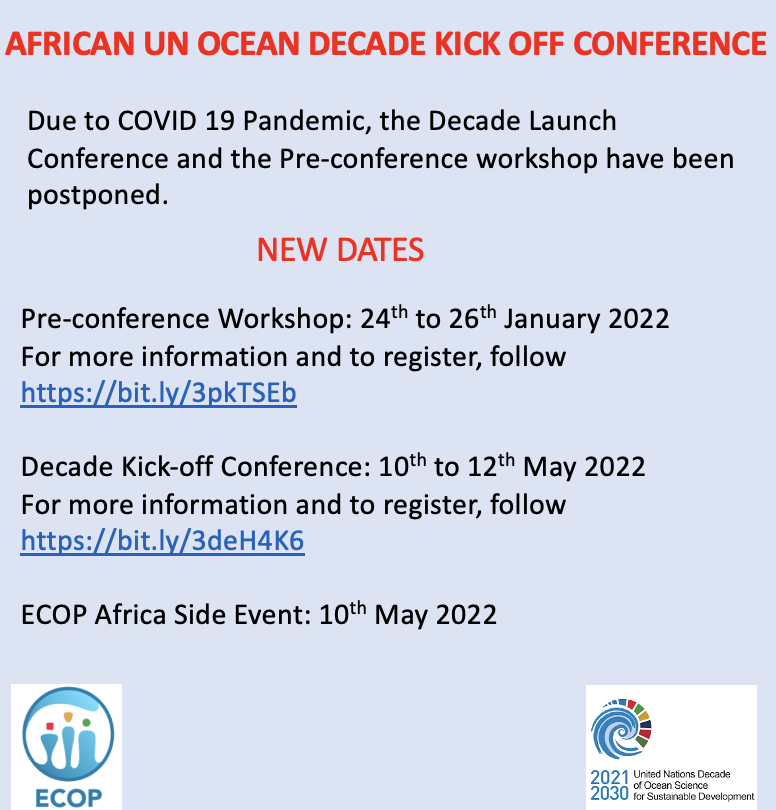 AFRICAN UN OCEAN DECADE KICK OFF CONFERENCE

Due to COVID 19 Pandemic, the Decade Launch Conference and the Pre-conference workshop have been postponed.

NEW DATES

Pre-conference Workshop: 24$^{th}$ to 26$^{th}$ January 2022
For more information and to register, follow https://bit.ly/3pkTSEb

Decade Kick-off Conference: 10$^{th}$ to 12$^{th}$ May 2022
For more information and to register, follow https://bit.ly/3deH4K6

ECOP Africa Side Event: 10$^{th}$ May 2022

ECOP

2021 2030 United Nations Decade of Ocean Science for Sustainable Development